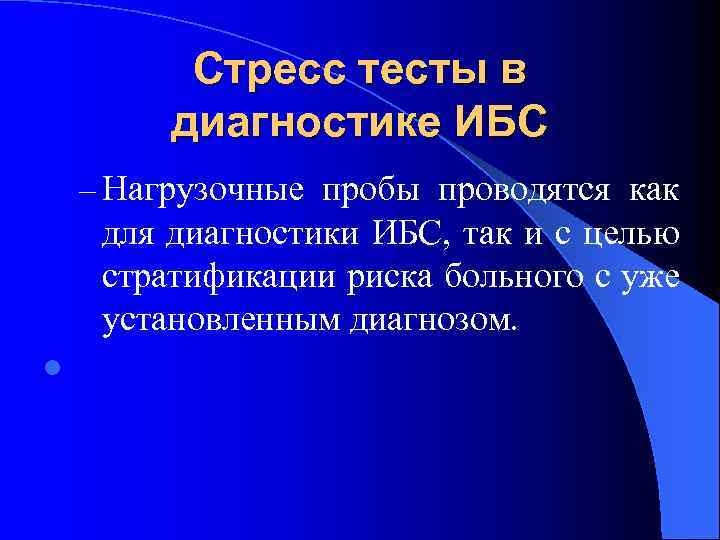 Стресс тесты в диагностике ИБС

– Нагрузочные пробы проводятся как для диагностики ИБС, так и с целью стратификации риска больного с уже установленным диагнозом.